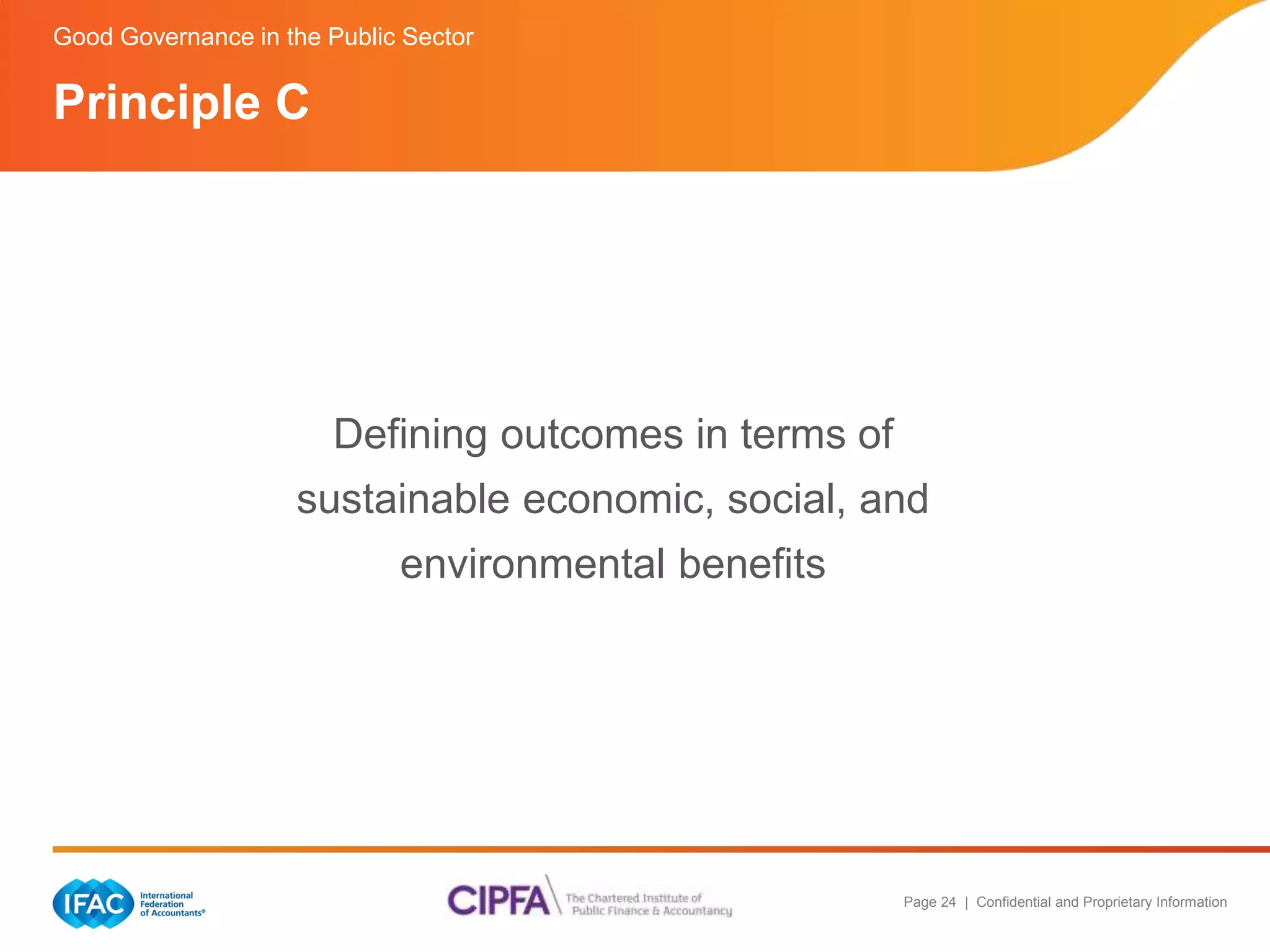 Good Governance in the Public Sector

Principle C

Defining outcomes in terms of sustainable economic, social, and environmental benefits

IFAC International Federation of Accountants®

CIPFA The Chartered Institute of Public Finance & Accountancy

Page 24 | Confidential and Proprietary Information